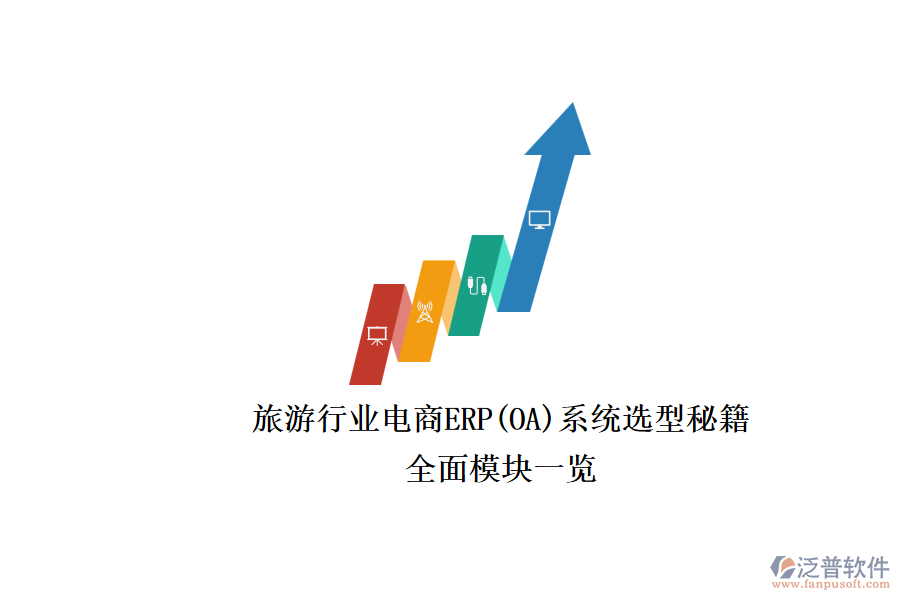 旅游行业电商ERP(OA)系统选型秘籍
全面模块一览

泛普软件
www.fanpusoft.com